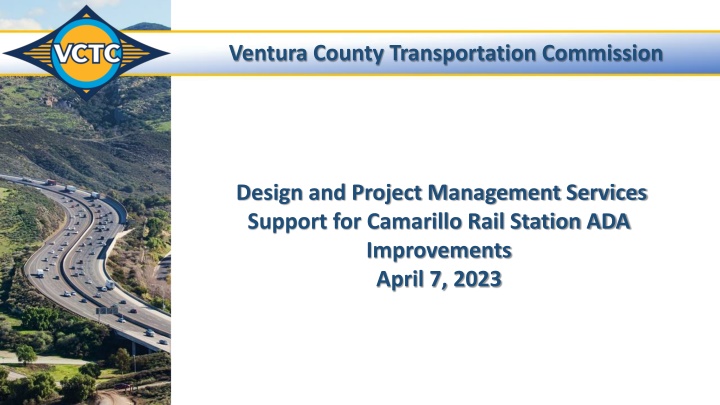 VCTC

Ventura County Transportation Commission

Design and Project Management Services Support for Camarillo Rail Station ADA Improvements
April 7, 2023